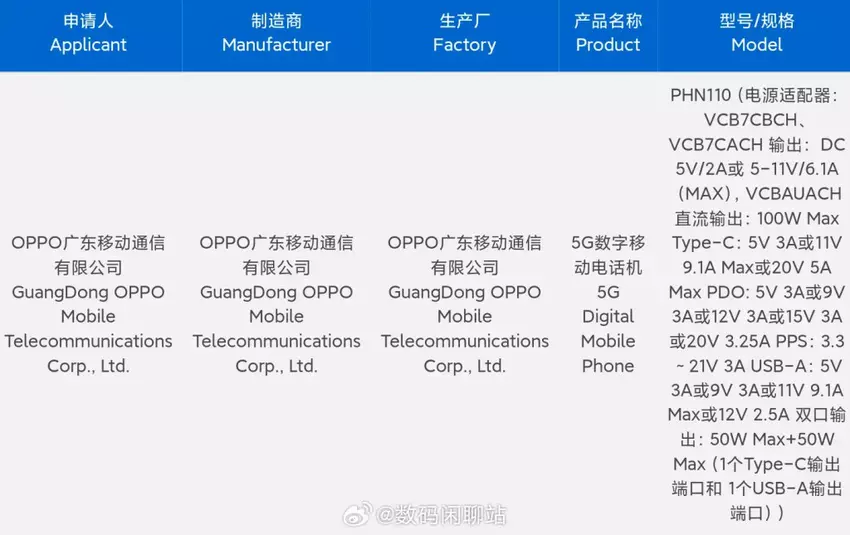 | 申请人 Applicant | 制造商 Manufacturer | 生产厂 Factory | 产品名称 Product | 型号/规格 Model |
|---|---|---|---|---|
| OPPO广东移动通信有限公司 GuangDong OPPO Mobile Telecommunications Corp., Ltd. | OPPO广东移动通信有限公司 GuangDong OPPO Mobile Telecommunications Corp., Ltd. | OPPO广东移动通信有限公司 GuangDong OPPO Mobile Telecommunications Corp., Ltd. | 5G数字移动电话机 5G Digital Mobile Phone | PHN110（电源适配器：VCB7CBCH、VCB7CACH 输出：DC 5V/2A或 5-11V/6.1A（MAX），VCBAUACH 直流输出：100W Max Type-C：5V 3A或11V 9.1A Max或20V 5A Max PDO：5V 3A或9V 3A或12V 3A或15V 3A或20V 3.25A PPS：3.3 ~ 21V 3A USB-A：5V 3A或9V 3A或11V 9.1A Max或12V 2.5A 双口输出：50W Max+50W Max（1个Type-C输出端口和 1个USB-A输出端口）） |

@数码闲聊站